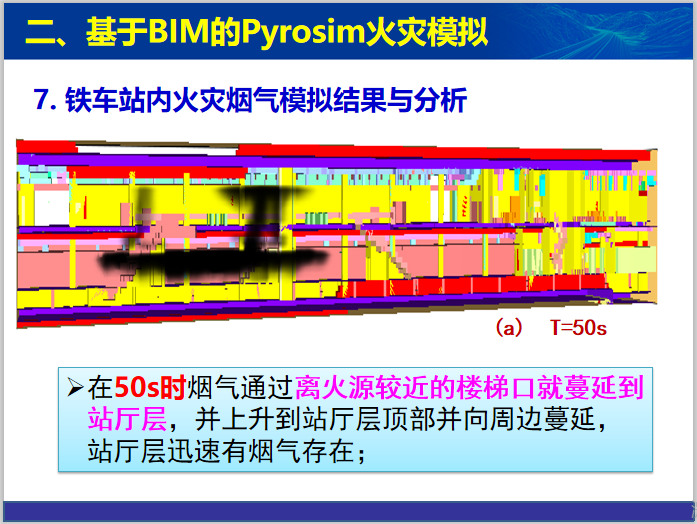 二、基于BIM的Pyrosim火灾模拟

7. 铁车站内火灾烟气模拟结果与分析

（a） T=50s

➢在50s时烟气通过离火源较近的楼梯口就蔓延到站厅层，并上升到站厅层顶部并向周边蔓延，站厅层迅速有烟气存在；